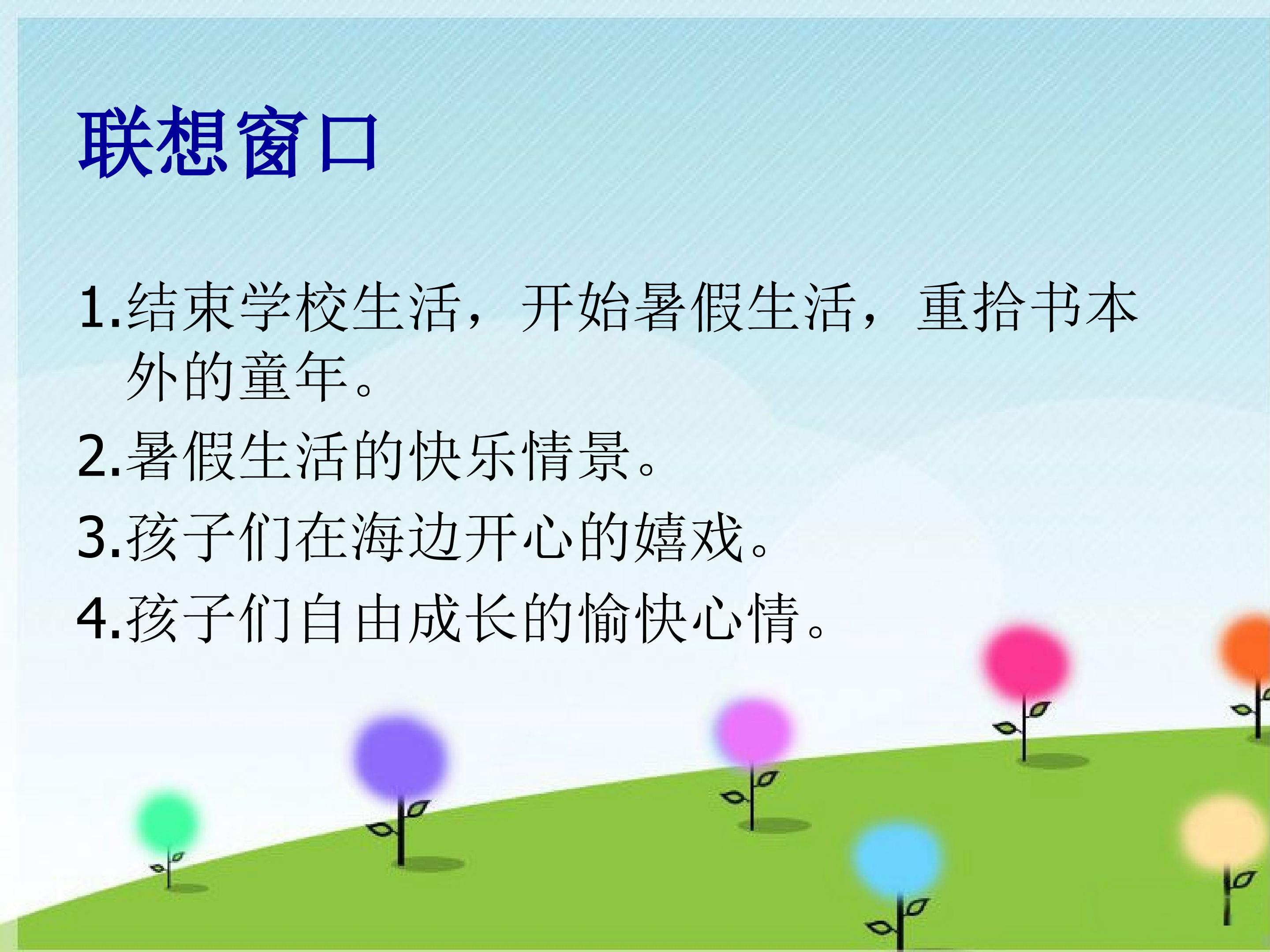 联想窗口

1.结束学校生活，开始暑假生活，重拾书本外的童年。

2.暑假生活的快乐情景。

3.孩子们在海边开心的嬉戏。

4.孩子们自由成长的愉快心情。